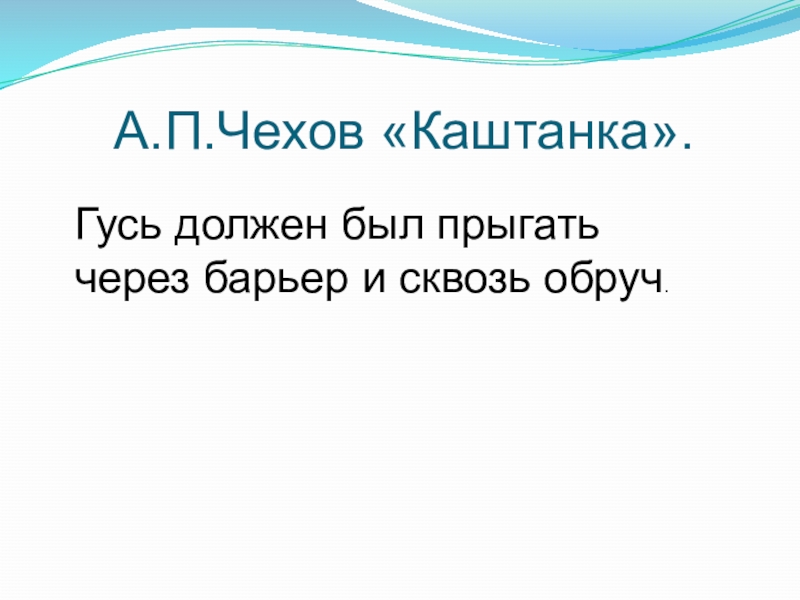 А.П.Чехов «Каштанка».

Гусь должен был прыгать через барьер и сквозь обруч.